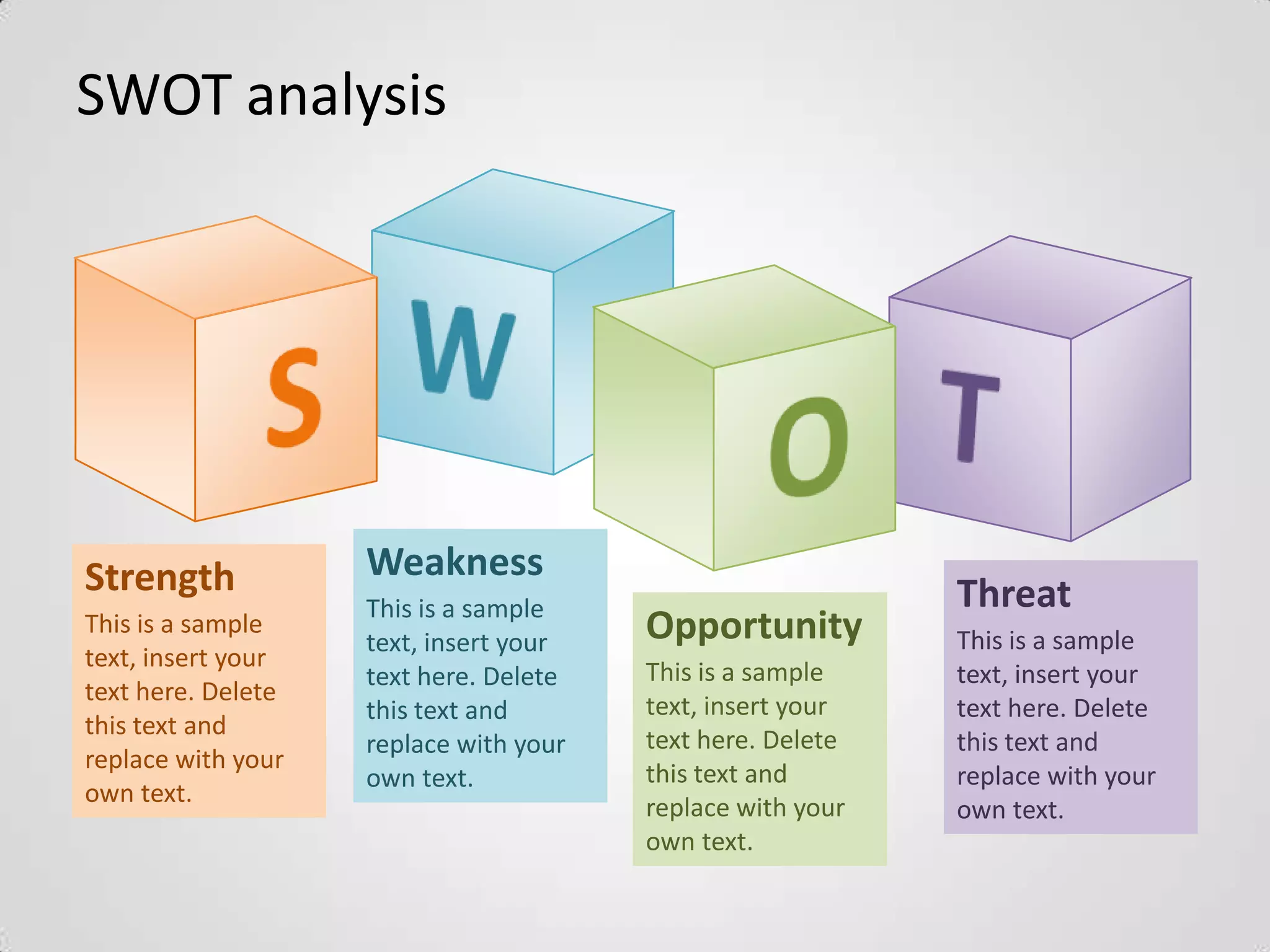 SWOT analysis

S W O T

Strength
This is a sample text, insert your text here. Delete this text and replace with your own text.

Weakness
This is a sample text, insert your text here. Delete this text and replace with your own text.

Opportunity
This is a sample text, insert your text here. Delete this text and replace with your own text.

Threat
This is a sample text, insert your text here. Delete this text and replace with your own text.